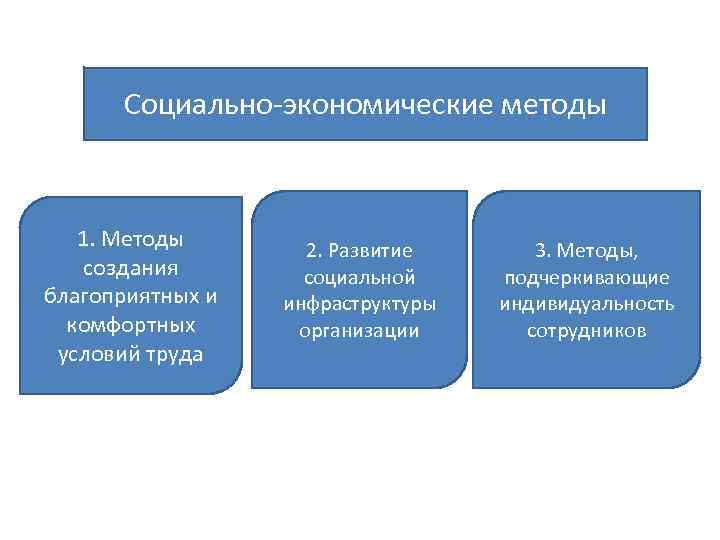 Социально-экономические методы

1. Методы создания благоприятных и комфортных условий труда

2. Развитие социальной инфраструктуры организации

3. Методы, подчеркивающие индивидуальность сотрудников